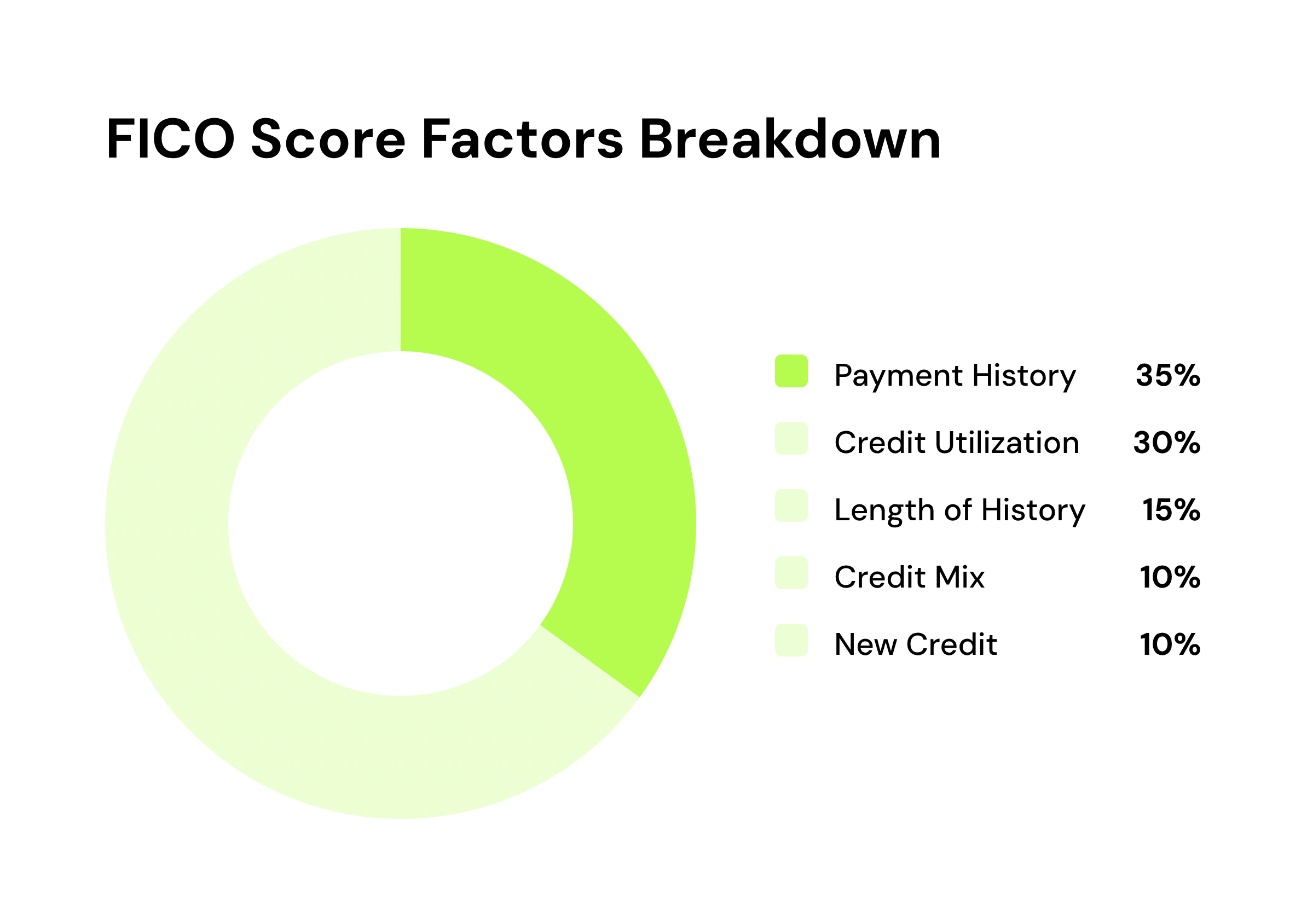 FICO Score Factors Breakdown

Payment History 35%

Credit Utilization 30%

Length of History 15%

Credit Mix 10%

New Credit 10%